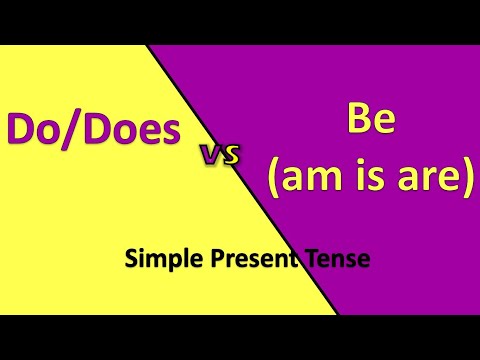 Do/Does

vs

Be
(am is are)

Simple Present Tense